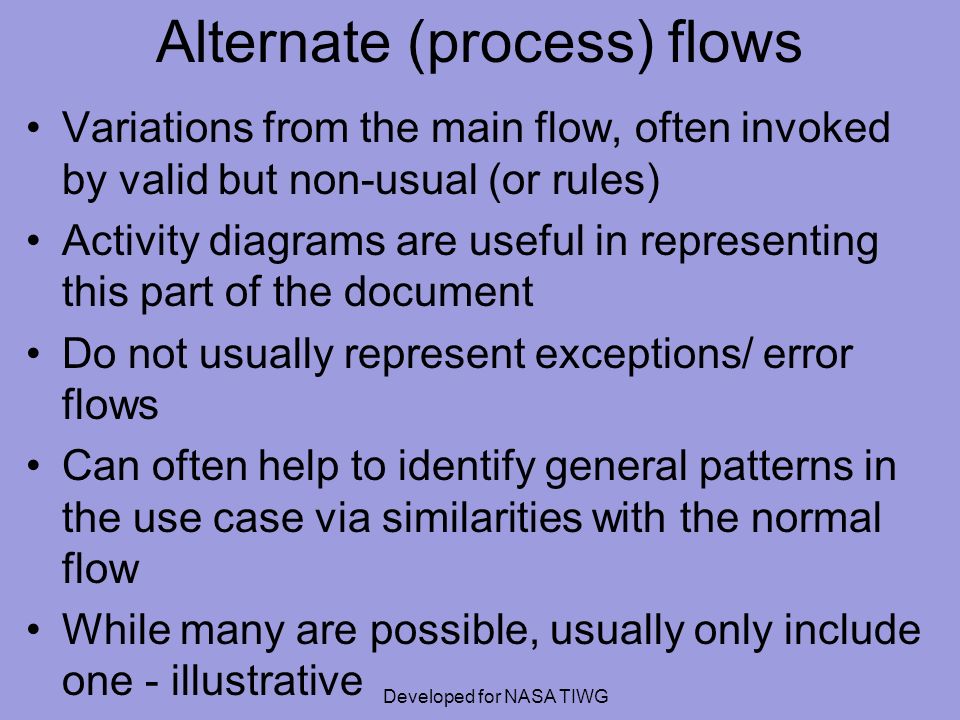 Alternate (process) flows

• Variations from the main flow, often invoked by valid but non-usual (or rules)
• Activity diagrams are useful in representing this part of the document
• Do not usually represent exceptions/ error flows
• Can often help to identify general patterns in the use case via similarities with the normal flow
• While many are possible, usually only include one - illustrative

Developed for NASA TIWG